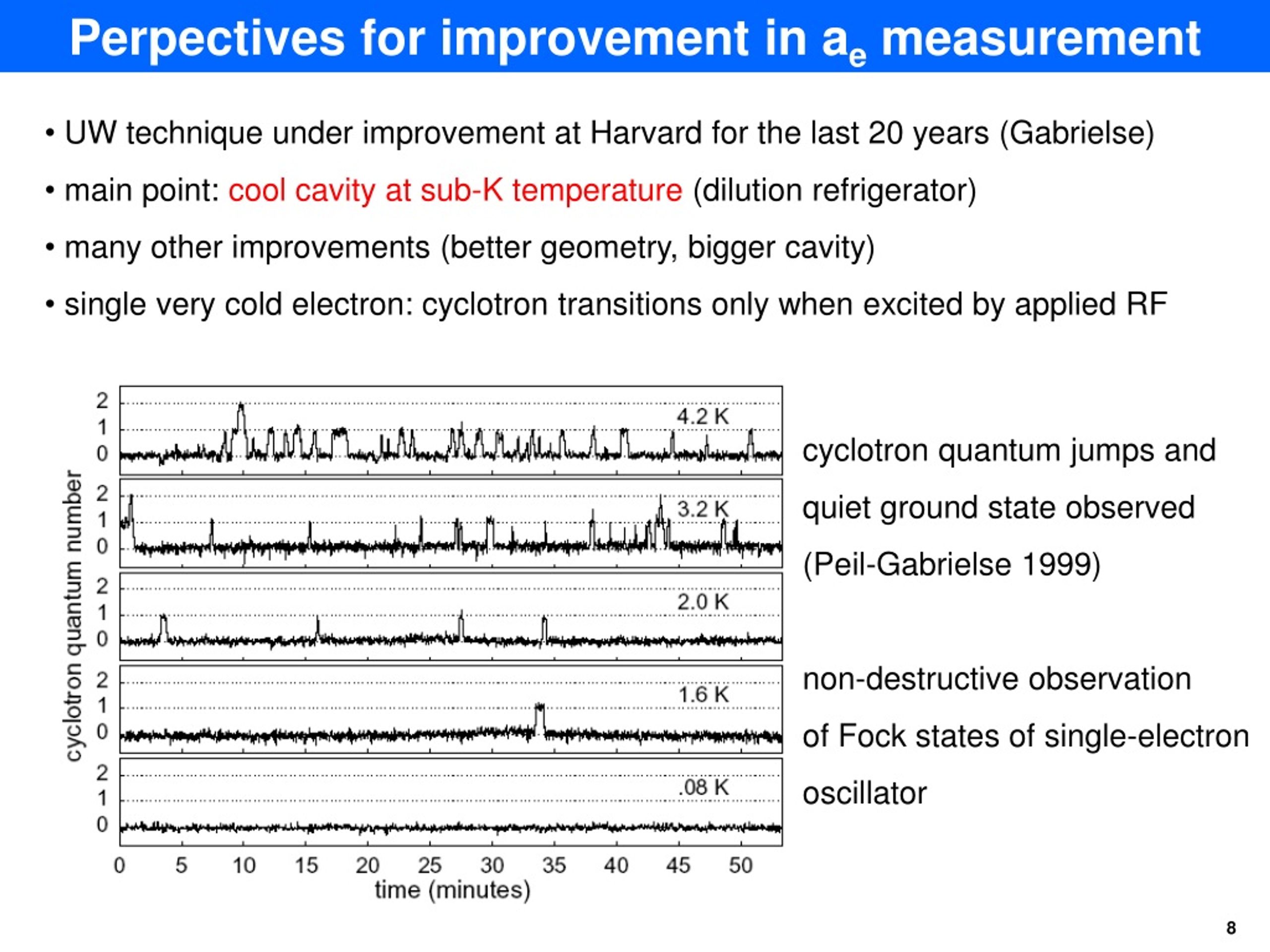 Perpectives for improvement in $a_e$ measurement

• UW technique under improvement at Harvard for the last 20 years (Gabrielse)

• main point: cool cavity at sub-K temperature (dilution refrigerator)

• many other improvements (better geometry, bigger cavity)

• single very cold electron: cyclotron transitions only when excited by applied RF

cyclotron quantum number

2
1
0
4.2 K

2
1
0
3.2 K

2
1
0
2.0 K

2
1
0
1.6 K

2
1
0
.08 K

0 5 10 15 20 25 30 35 40 45 50
time (minutes)

cyclotron quantum jumps and quiet ground state observed (Peil-Gabrielse 1999)

non-destructive observation of Fock states of single-electron oscillator

8